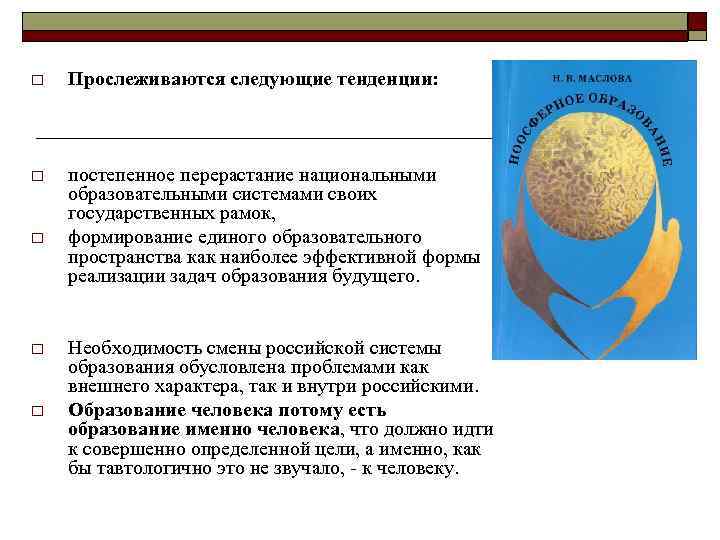 □ Прослеживаются следующие тенденции:

□ постепенное перерастание национальными образовательными системами своих государственных рамок,

□ формирование единого образовательного пространства как наиболее эффективной формы реализации задач образования будущего.

□ Необходимость смены российской системы образования обусловлена проблемами как внешнего характера, так и внутри российскими.

□ Образование человека потому есть образование именно человека, что должно идти к совершенно определенной цели, а именно, как бы тавтологично это не звучало, - к человеку.

Н. В. МАСЛОВА

НООСФЕРНОЕ ОБРАЗОВАНИЕ